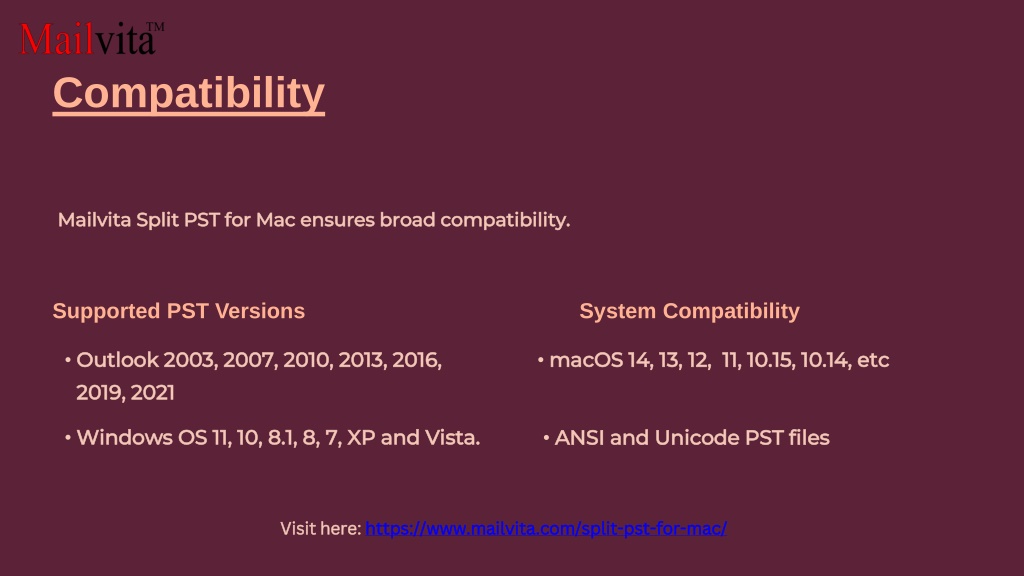 Mailvita™

Compatibility

Mailvita Split PST for Mac ensures broad compatibility.

Supported PST Versions

• Outlook 2003, 2007, 2010, 2013, 2016, 2019, 2021

• Windows OS 11, 10, 8.1, 8, 7, XP and Vista.

System Compatibility

• macOS 14, 13, 12, 11, 10.15, 10.14, etc

• ANSI and Unicode PST files

Visit here: https://www.mailvita.com/split-pst-for-mac/